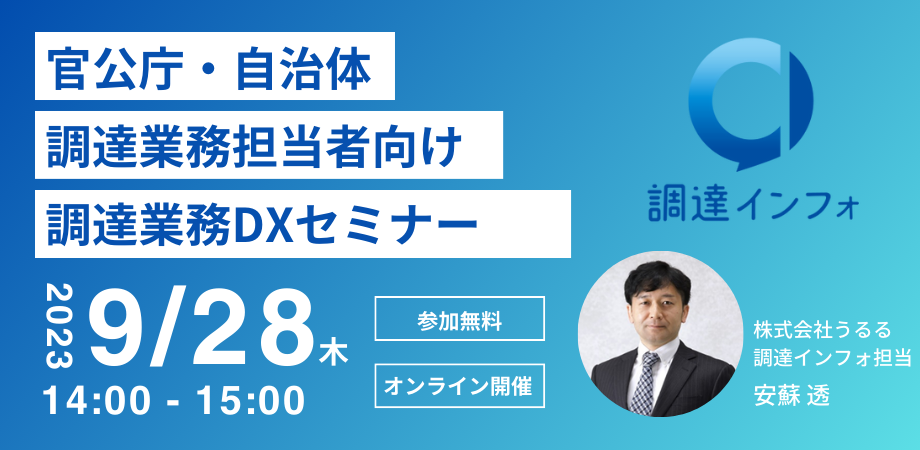 官公庁・自治体
調達業務担当者向け
調達業務DXセミナー

2023 9/28 木
14:00 - 15:00

参加無料
オンライン開催

調達インフォ

株式会社うるる
調達インフォ担当
安蘇 透